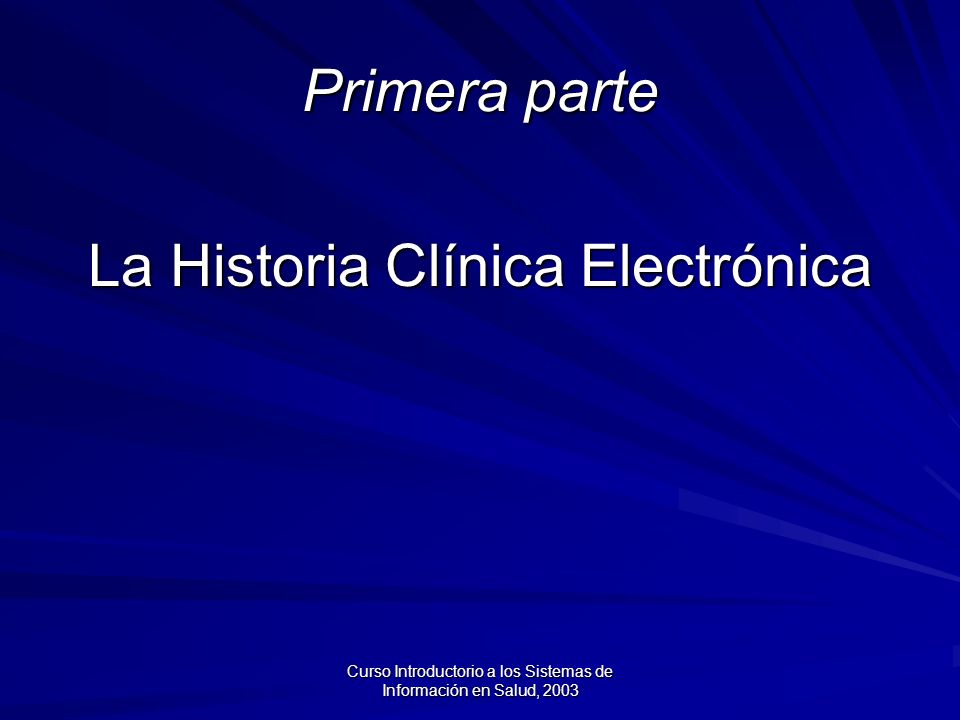 Primera parte

La Historia Clínica Electrónica

Curso Introductorio a los Sistemas de Información en Salud, 2003